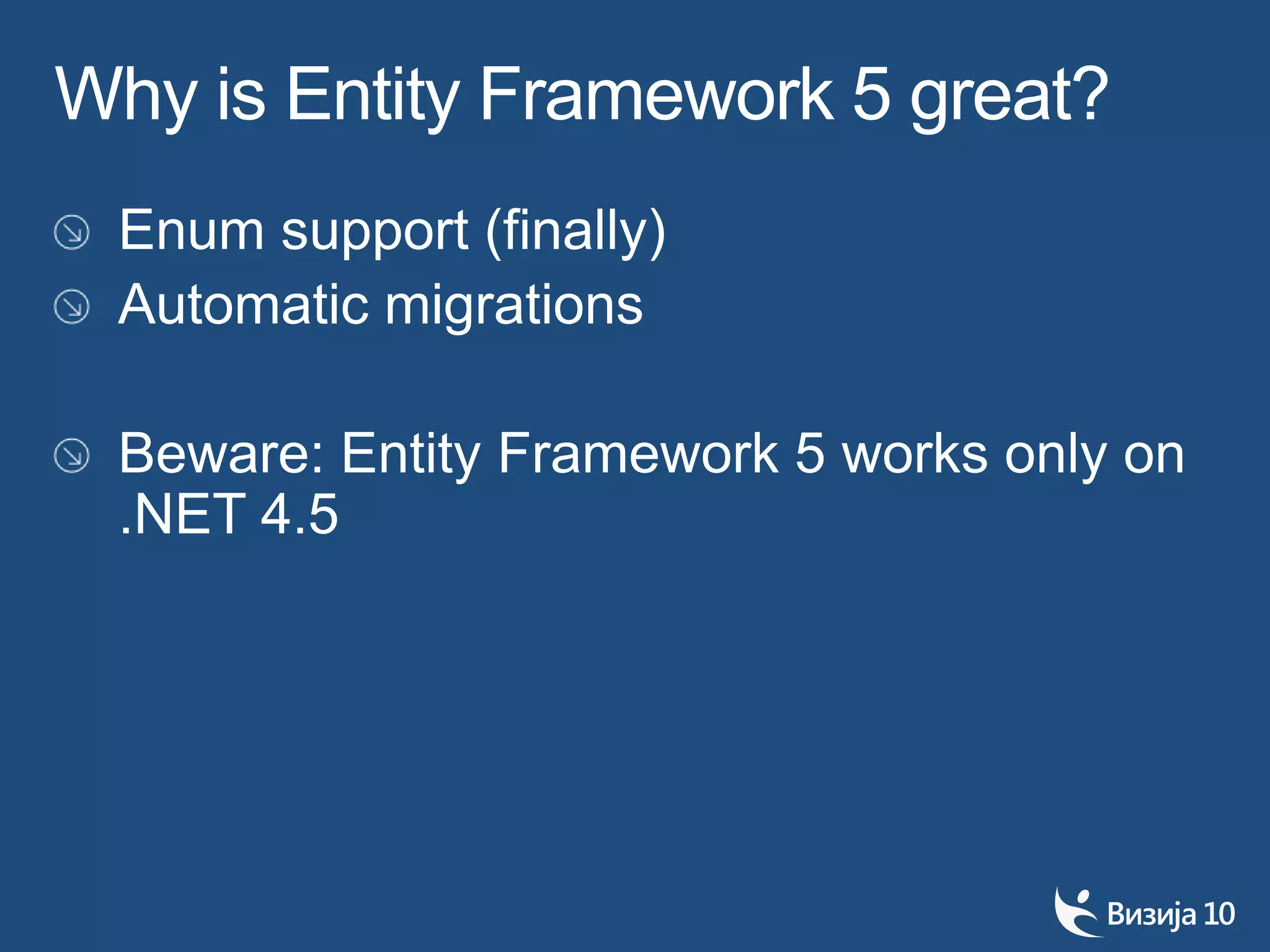 Why is Entity Framework 5 great?

Enum support (finally)
Automatic migrations

Beware: Entity Framework 5 works only on .NET 4.5

Визија 10